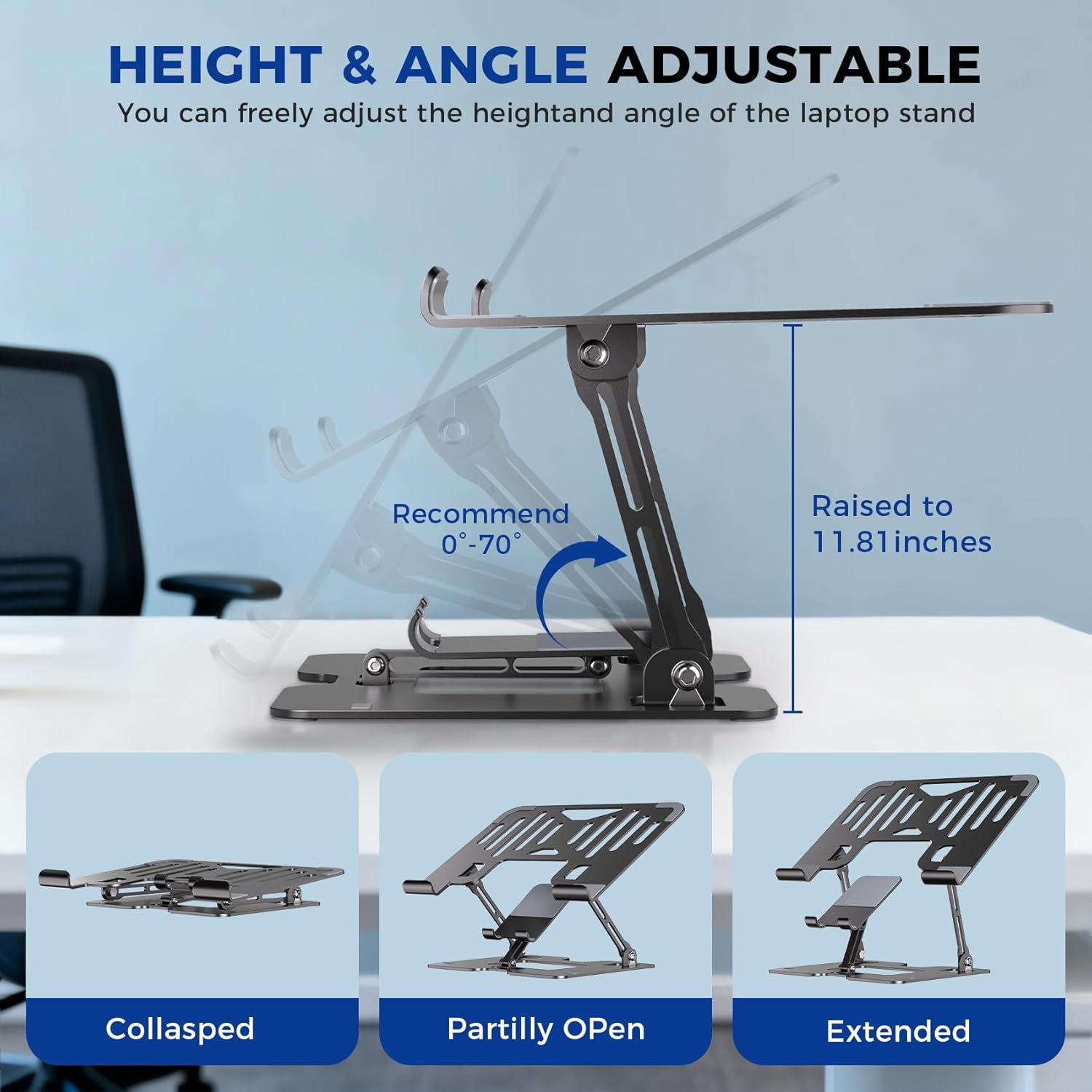 HEIGHT & ANGLE ADJUSTABLE

You can freely adjust the heightand angle of the laptop stand

Recommend
0°-70°

Raised to
11.81inches

Collasped

Partilly OPen

Extended